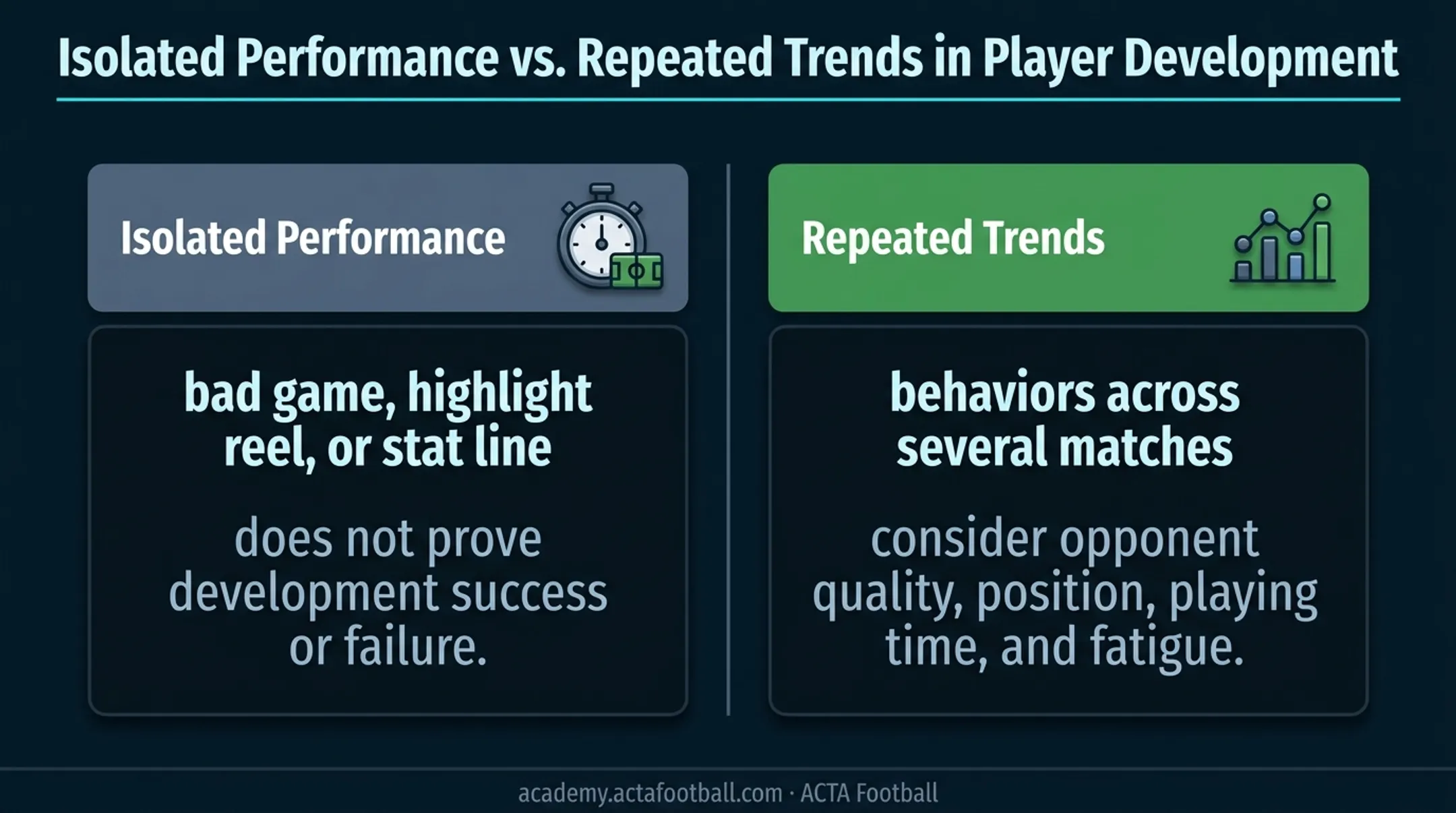 Isolated Performance vs. Repeated Trends in Player Development

Isolated Performance

bad game, highlight reel, or stat line

does not prove development success or failure.

Repeated Trends

behaviors across several matches

consider opponent quality, position, playing time, and fatigue.

academy.actafootball.com · ACTA Football